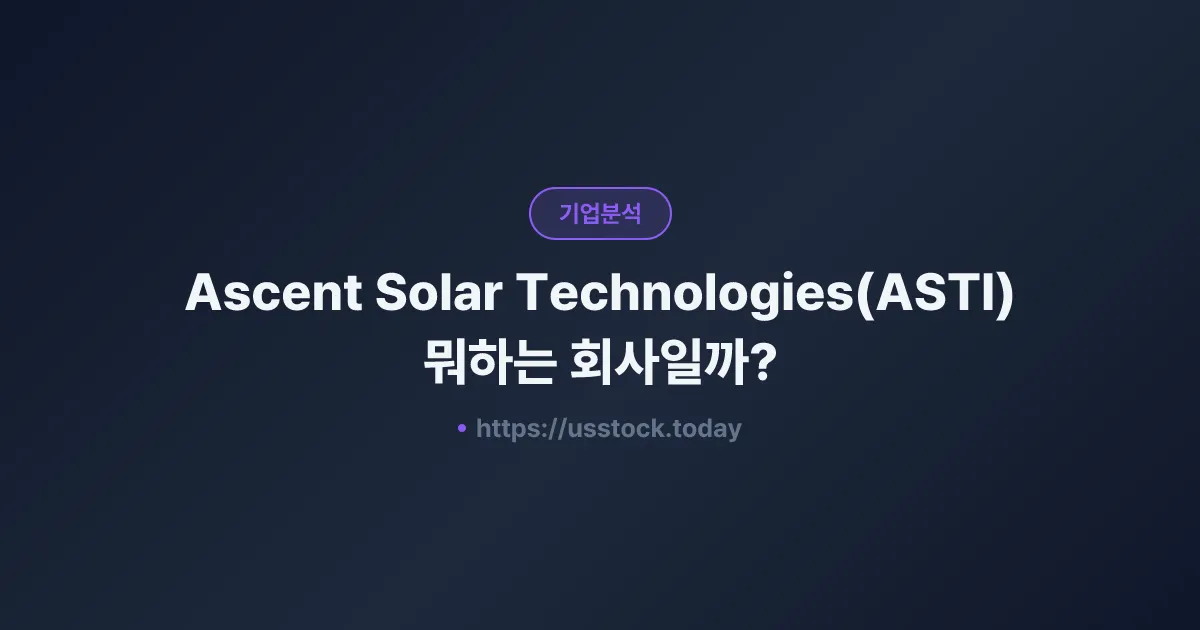 기업분석

Ascent Solar Technologies(ASTI) 뭐하는 회사일까?

• https://usstock.today